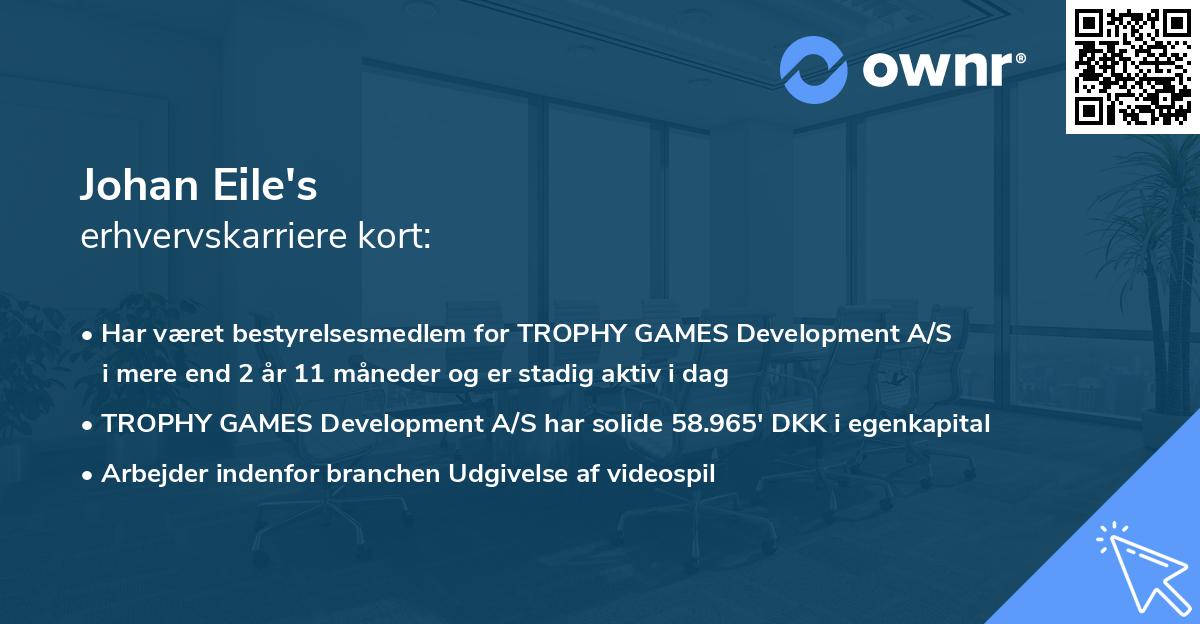 ownr®

Johan Eile's
erhvervskarriere kort:

• Har været bestyrelsesmedlem for TROPHY GAMES Development A/S i mere end 2 år 11 måneder og er stadig aktiv i dag
• TROPHY GAMES Development A/S har solide 58.965' DKK i egenkapital
• Arbejder indenfor branchen Udgivelse af videospil